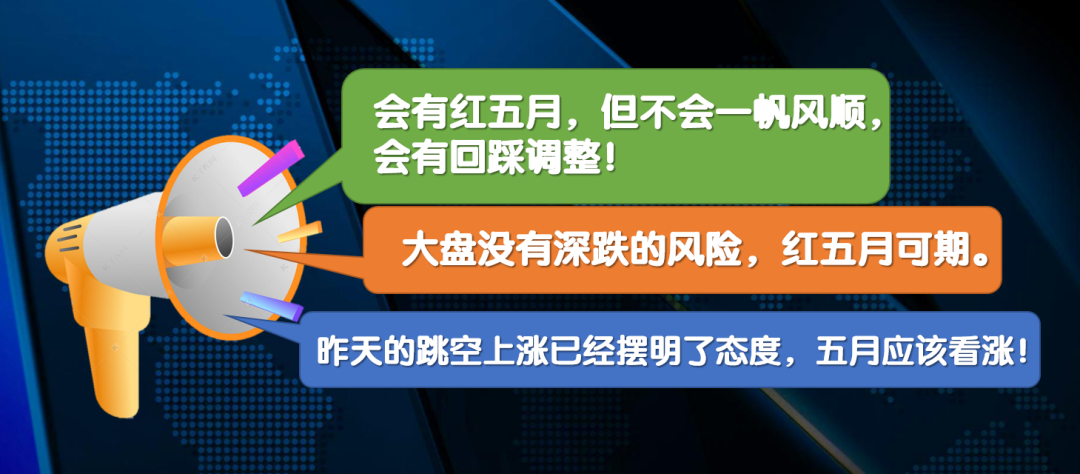 会有红五月，但不会一帆风顺，会有回踩调整！

大盘没有深跌的风险，红五月可期。

昨天的跳空上涨已经摆明了态度，五月应该看涨！